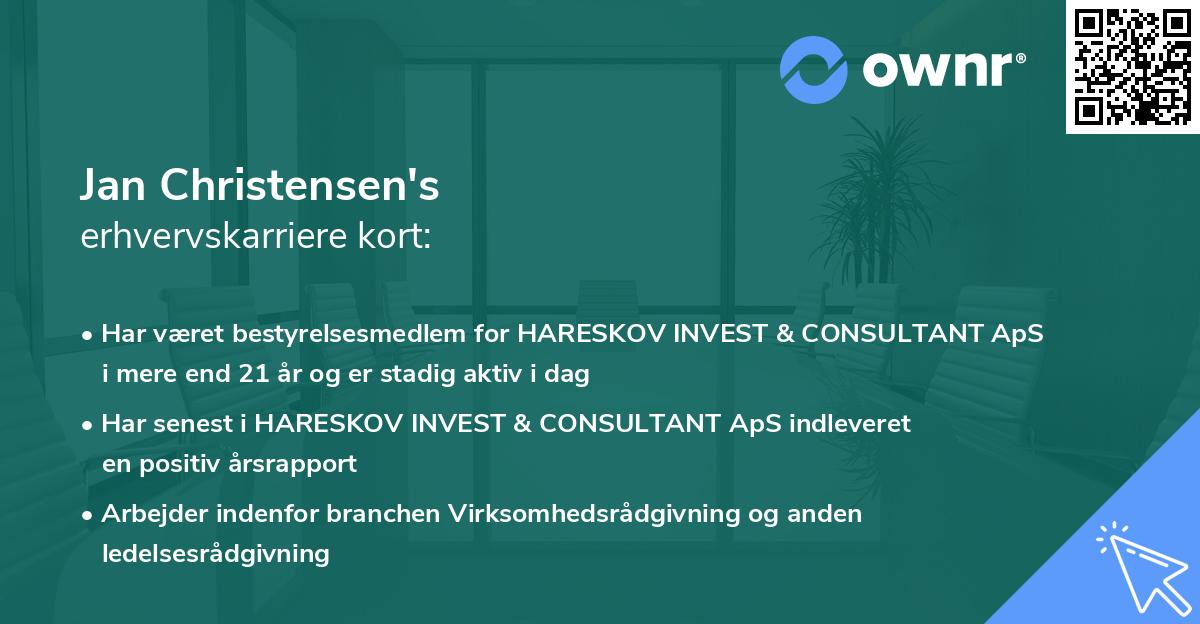 ownr®

Jan Christensen's
erhvervskarriere kort:

• Har været bestyrelsesmedlem for HARESKOV INVEST & CONSULTANT ApS i mere end 21 år og er stadig aktiv i dag

• Har senest i HARESKOV INVEST & CONSULTANT ApS indleveret en positiv årsrapport

• Arbejder indenfor branchen Virksomhedsrådgivning og anden ledelsesrådgivning